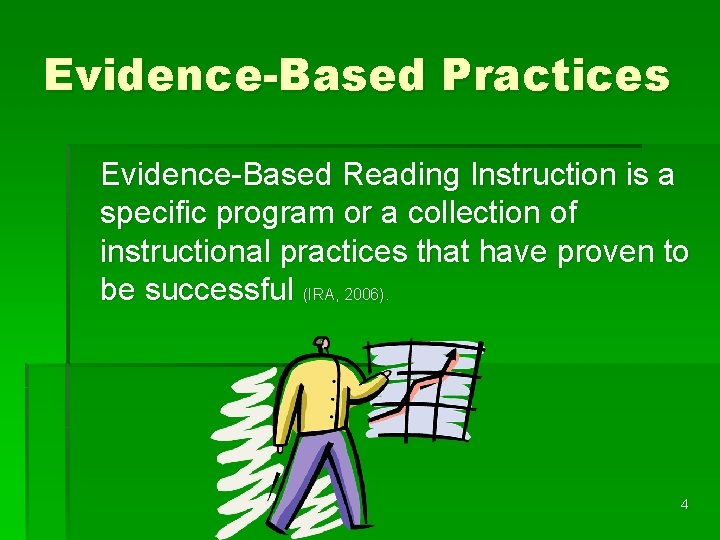 Evidence-Based Practices

Evidence-Based Reading Instruction is a specific program or a collection of instructional practices that have proven to be successful (IRA, 2006).

4